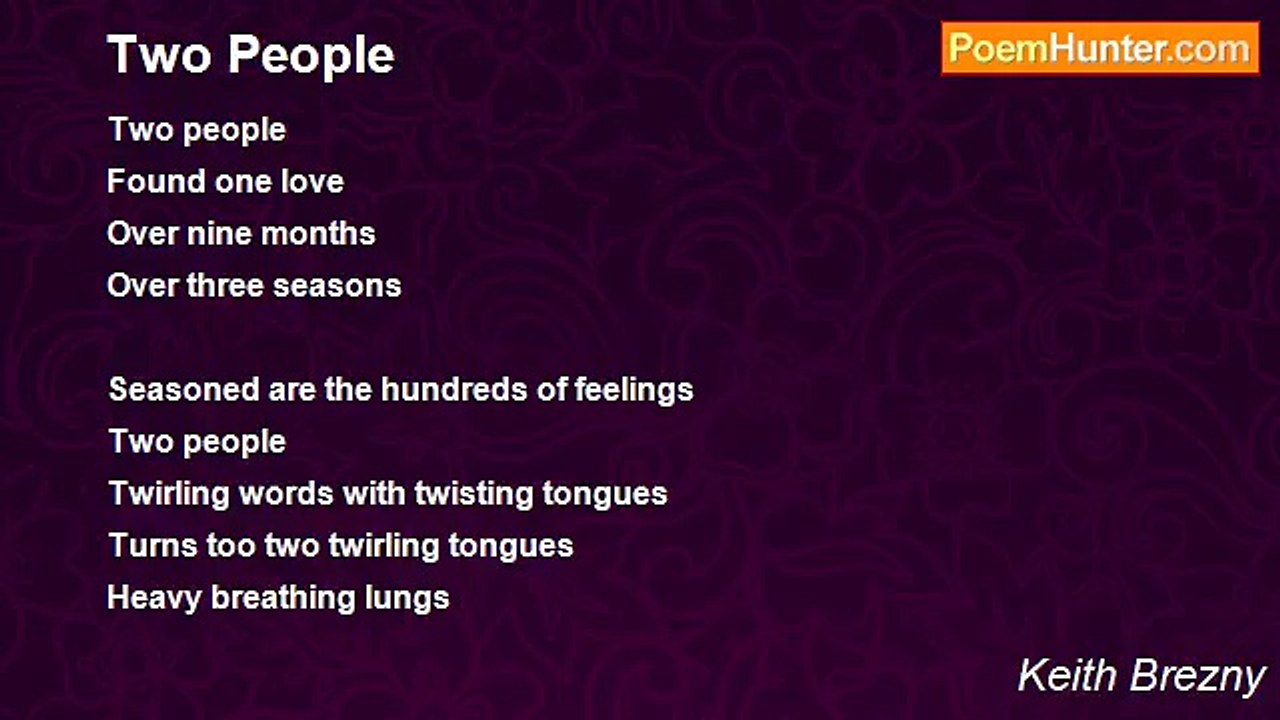 Two People

PoemHunter.com

Two people
Found one love
Over nine months
Over three seasons

Seasoned are the hundreds of feelings
Two people
Twirling words with twisting tongues
Turns too two twirling tongues
Heavy breathing lungs

Keith Brezny